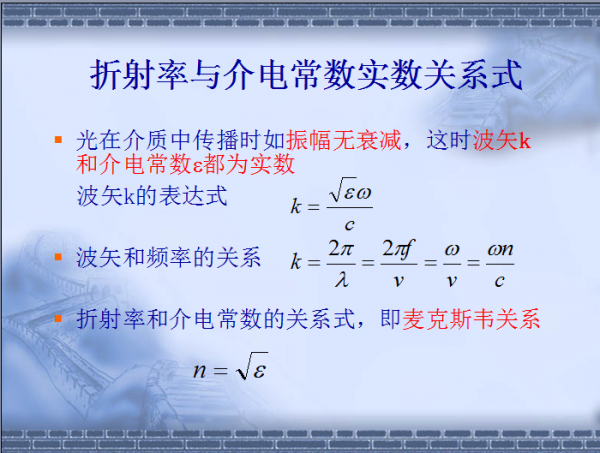 折射率与介电常数实数关系式

光在介质中传播时如振幅无衰减，这时波矢k和介电常数ε都为实数

波矢k的表达式 $k = \frac{\sqrt{\varepsilon}\omega}{c}$

波矢和频率的关系 $k = \frac{2\pi}{\lambda} = \frac{2\pi f}{v} = \frac{\omega}{v} = \frac{\omega n}{c}$

折射率和介电常数的关系式，即麦克斯韦关系

$n = \sqrt{\varepsilon}$